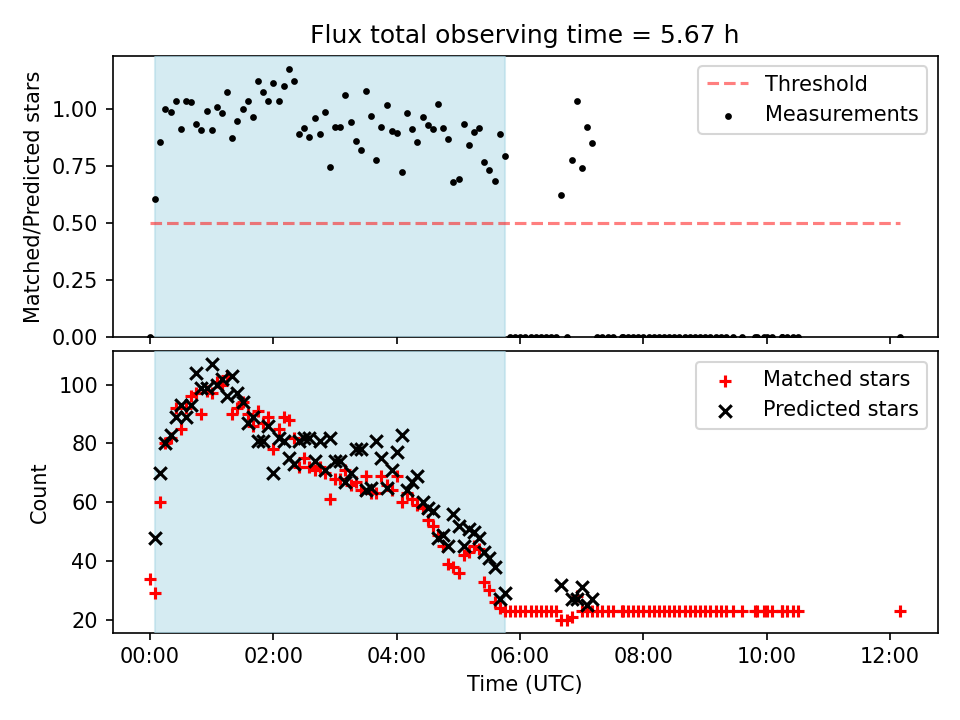 Flux total observing time = 5.67 h

Matched/Predicted stars

1.00
0.75
0.50
0.25
0.00

Threshold
Measurements

Count

100
80
60
40
20

Matched stars
Predicted stars

00:00
02:00
04:00
06:00
08:00
10:00
12:00

Time (UTC)